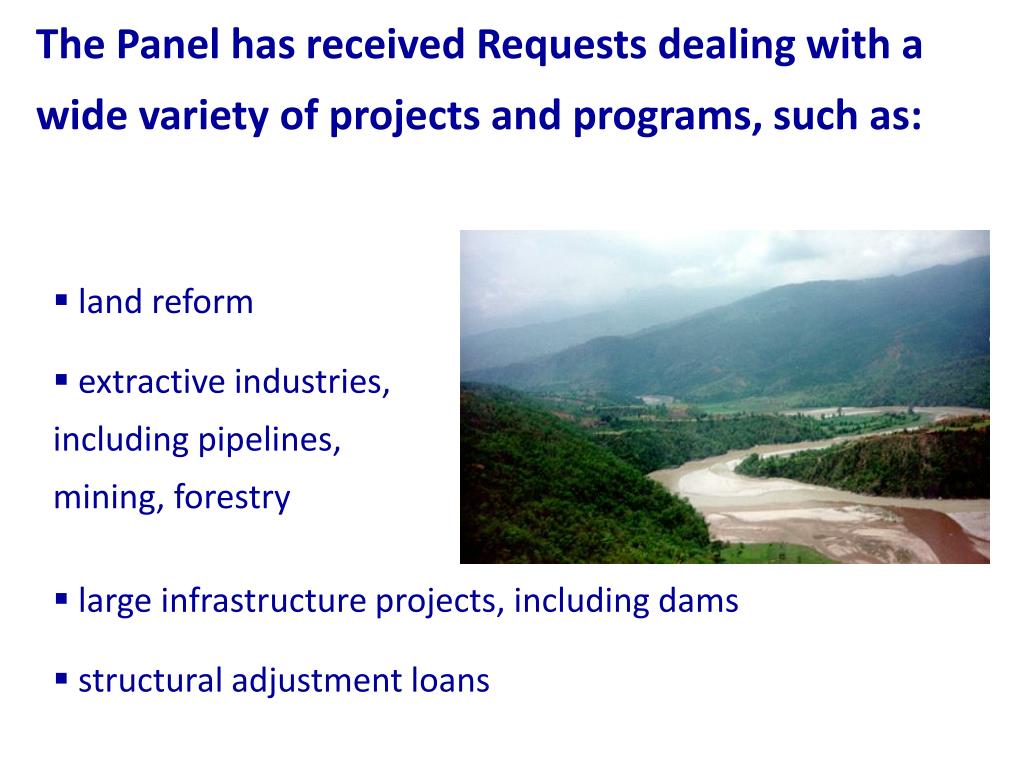 The Panel has received Requests dealing with a wide variety of projects and programs, such as:

▪ land reform

▪ extractive industries, including pipelines, mining, forestry

▪ large infrastructure projects, including dams

▪ structural adjustment loans